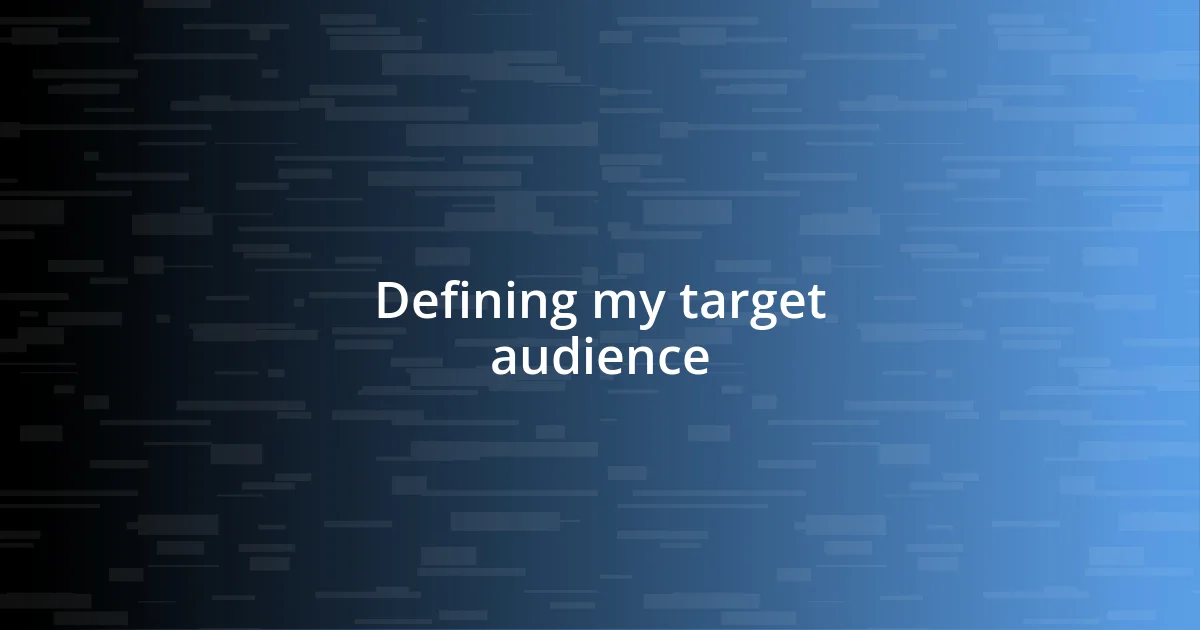 Defining my target audience